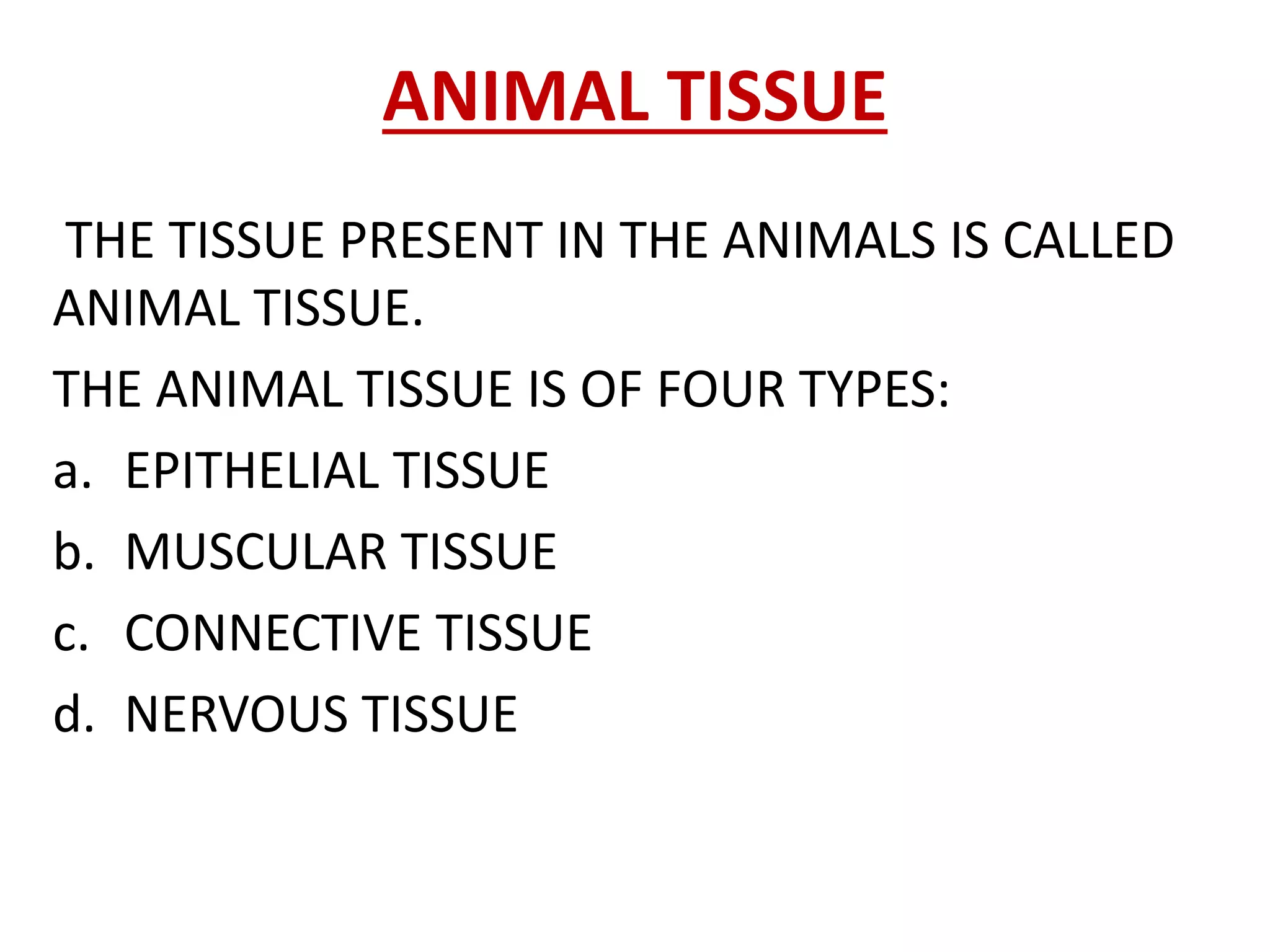 ANIMAL TISSUE

THE TISSUE PRESENT IN THE ANIMALS IS CALLED ANIMAL TISSUE.

THE ANIMAL TISSUE IS OF FOUR TYPES:

a. EPITHELIAL TISSUE

b. MUSCULAR TISSUE

c. CONNECTIVE TISSUE

d. NERVOUS TISSUE